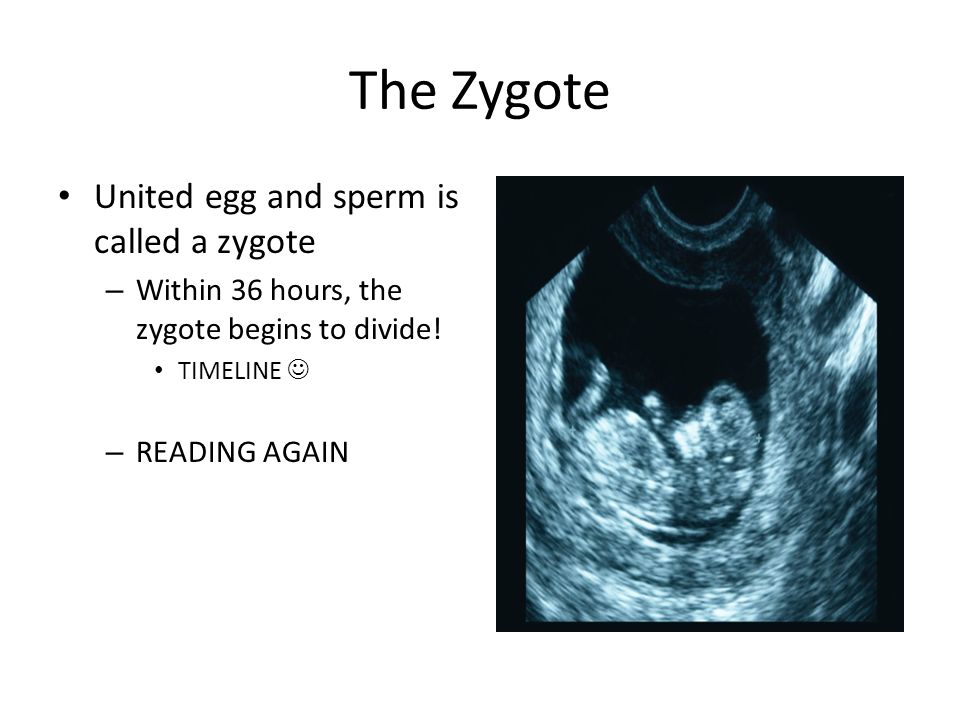 The Zygote

• United egg and sperm is called a zygote
 – Within 36 hours, the zygote begins to divide!
  • TIMELINE ☺

 – READING AGAIN